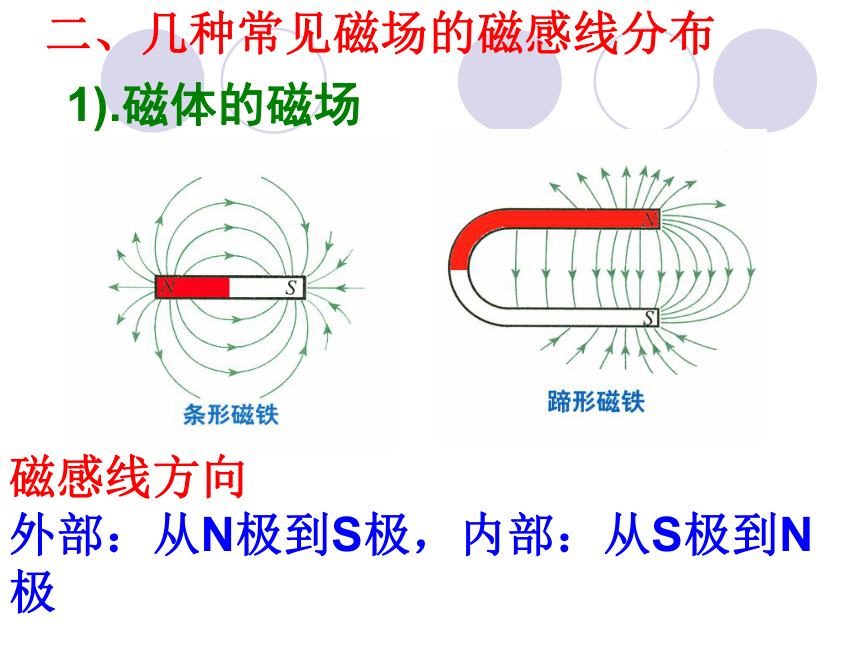 二、几种常见磁场的磁感线分布

1).磁体的磁场

N S

条形磁铁

N S

蹄形磁铁

磁感线方向

外部：从N极到S极，内部：从S极到N极